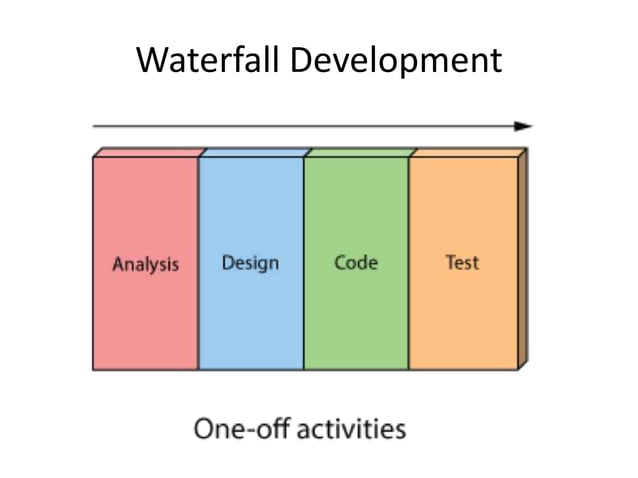 Waterfall Development

Analysis

Design

Code

Test

One-off activities